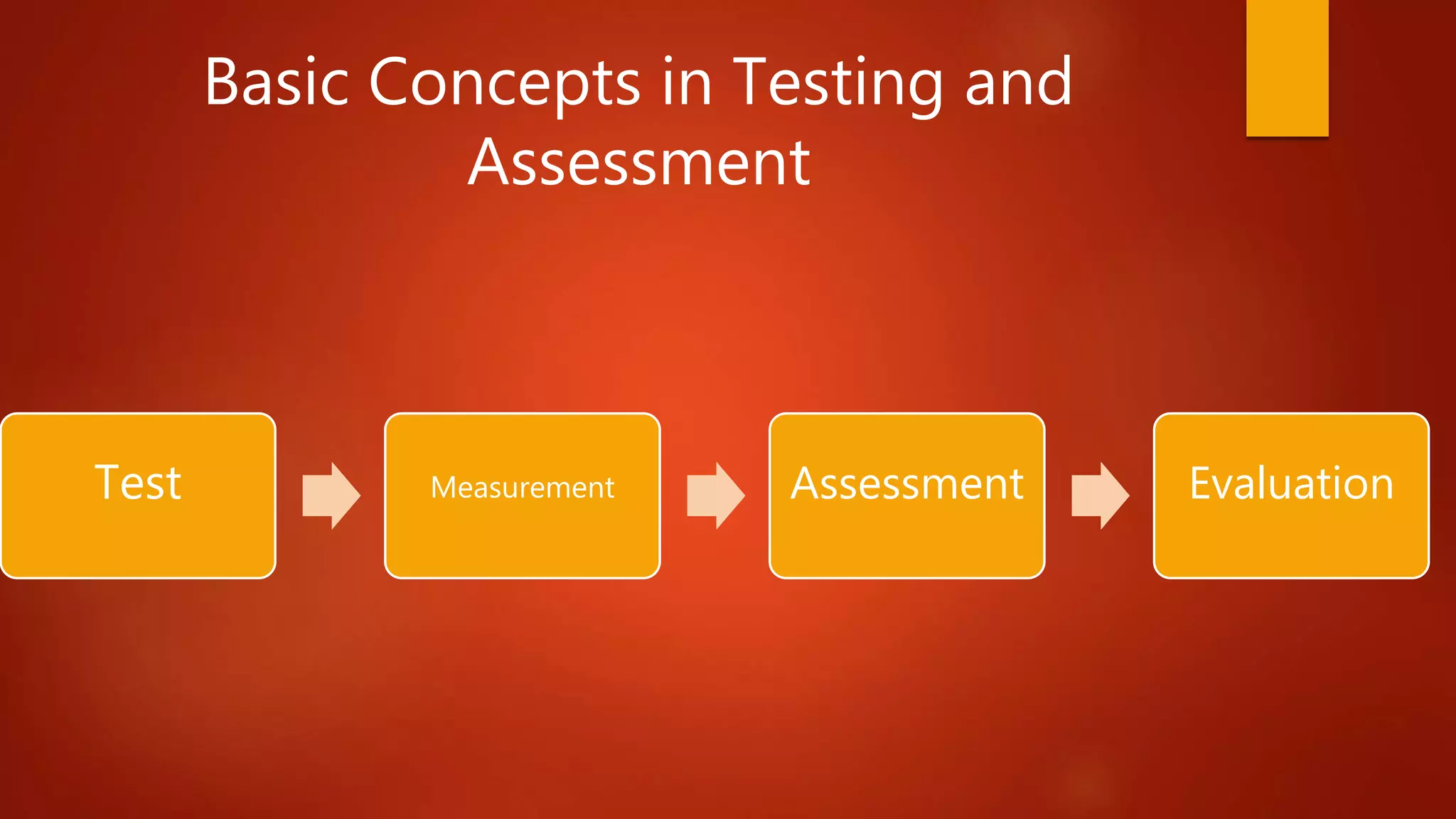 Basic Concepts in Testing and Assessment

Test

Measurement

Assessment

Evaluation